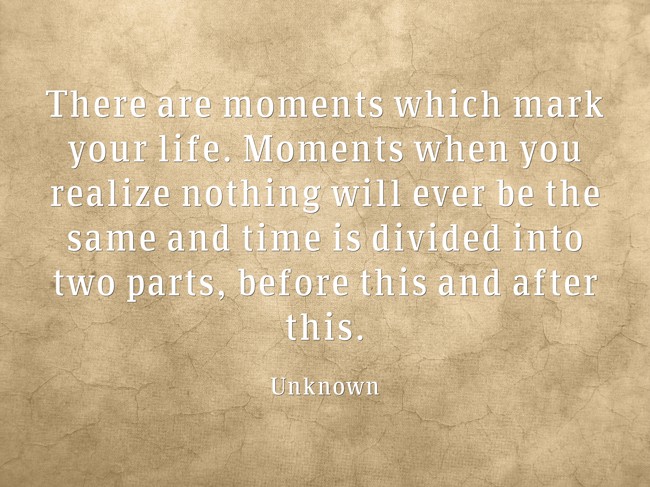 There are moments which mark your life. Moments when you realize nothing will ever be the same and time is divided into two parts, before this and after this.

Unknown